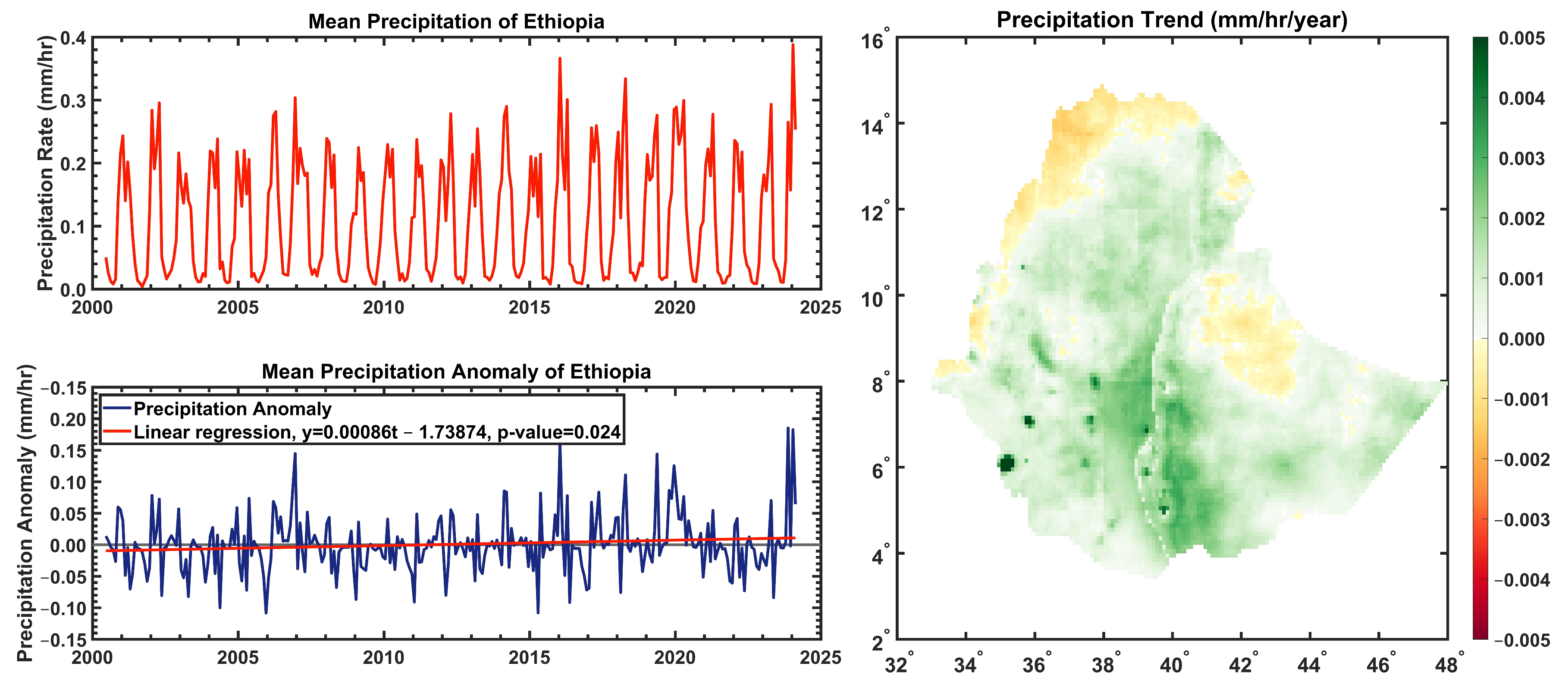 Mean Precipitation of Ethiopia

Precipitation Rate (mm/hr)

0.4
0.3
0.2
0.1
0.0

2000 2005 2010 2015 2020 2025

Mean Precipitation Anomaly of Ethiopia

Precipitation Anomaly (mm/hr)

Precipitation Anomaly
Linear regression, y=0.00086t − 1.73874, p-value=0.024

−0.15
0.20
0.15
0.10
0.05
0.00
−0.05
−0.10
−0.15

2000 2005 2010 2015 2020 2025

Precipitation Trend (mm/hr/year)

16°
14°
12°
10°
8°
6°
4°
2°

32° 34° 36° 38° 40° 42° 44° 46° 48°

0.005
0.004
0.003
0.002
0.001
0.000
−0.001
−0.002
−0.003
−0.004
−0.005